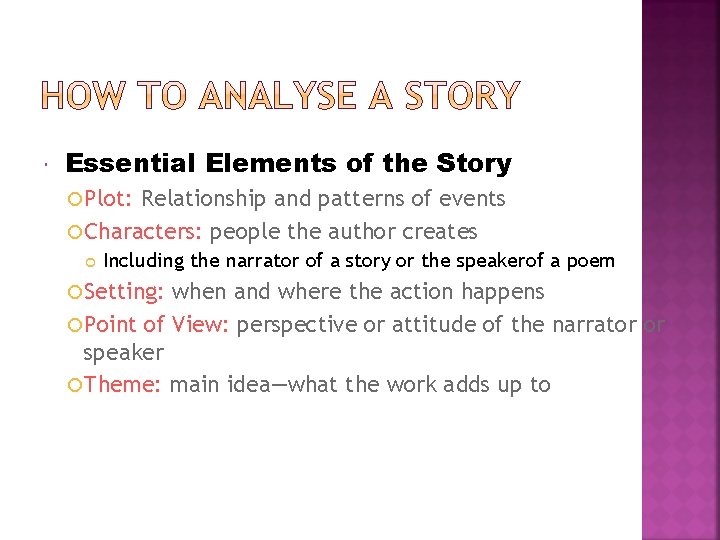 HOW TO ANALYSE A STORY

Essential Elements of the Story

Plot: Relationship and patterns of events

Characters: people the author creates

Including the narrator of a story or the speakerof a poem

Setting: when and where the action happens

Point of View: perspective or attitude of the narrator or speaker

Theme: main idea—what the work adds up to